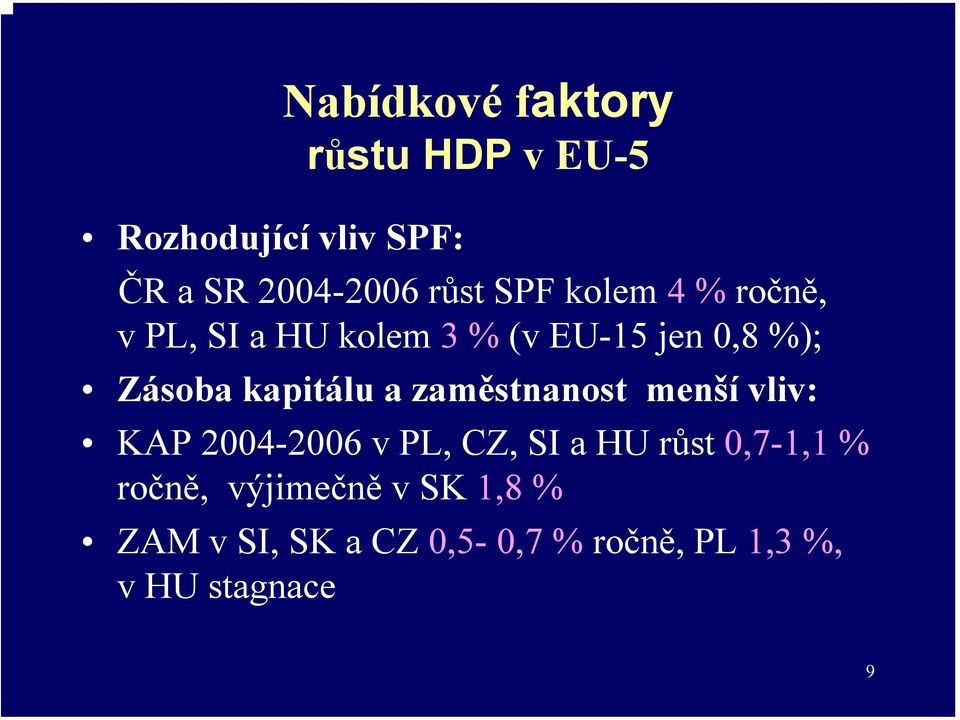 Nabídkové faktory
růstu HDP v EU-5

• Rozhodující vliv SPF:
ČR a SR 2004-2006 růst SPF kolem 4 % ročně, v PL, SI a HU kolem 3 % (v EU-15 jen 0,8 %);
• Zásoba kapitálu a zaměstnanost menší vliv:
• KAP 2004-2006 v PL, CZ, SI a HU růst 0,7-1,1 % ročně, výjimečně v SK 1,8 %
• ZAM v SI, SK a CZ 0,5- 0,7 % ročně, PL 1,3 %, v HU stagnace

9